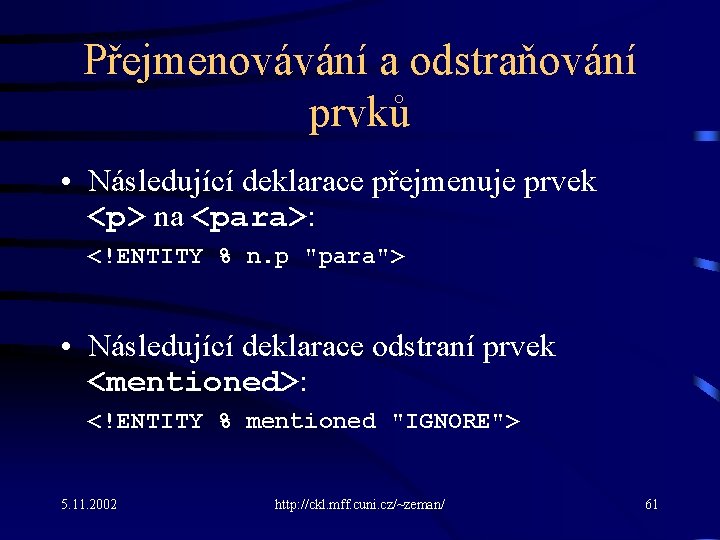 Přejmenovávání a odstraňování prvků

• Následující deklarace přejmenuje prvek <p> na <para>:

<!ENTITY % n.p "para">

• Následující deklarace odstraní prvek <mentioned>:

<!ENTITY % mentioned "IGNORE">

5.11.2002

http://ckl.mff.cuni.cz/~zeman/

61